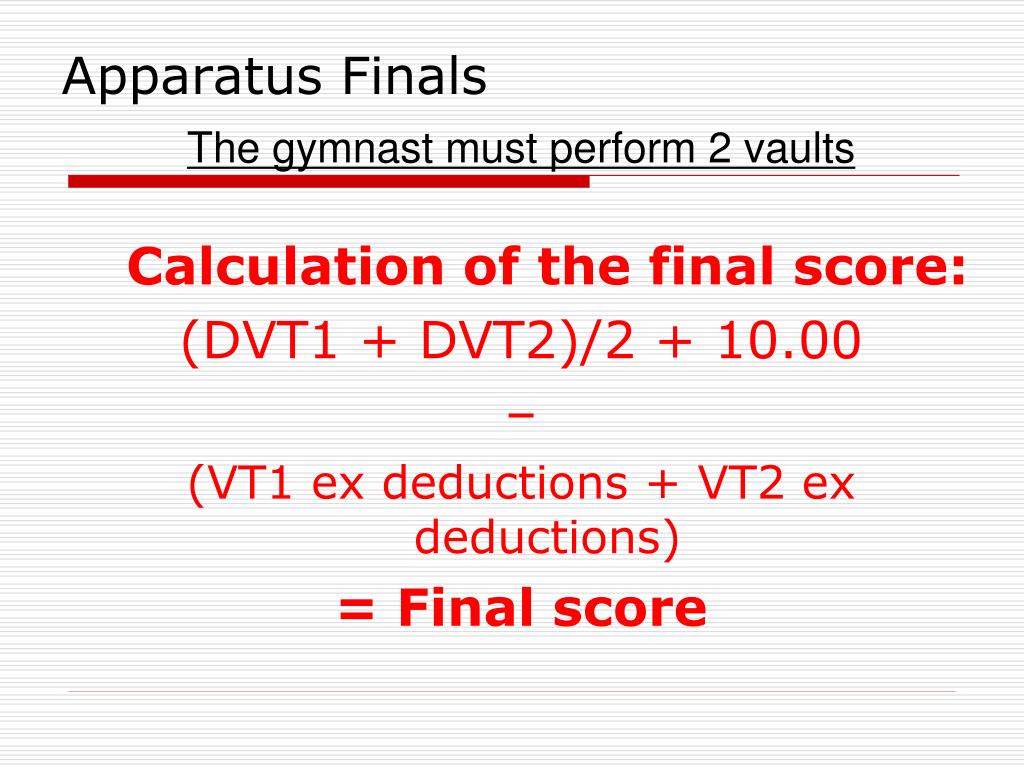 Apparatus Finals

The gymnast must perform 2 vaults

Calculation of the final score:
(DVT1 + DVT2)/2 + 10.00
–
(VT1 ex deductions + VT2 ex deductions)
= Final score